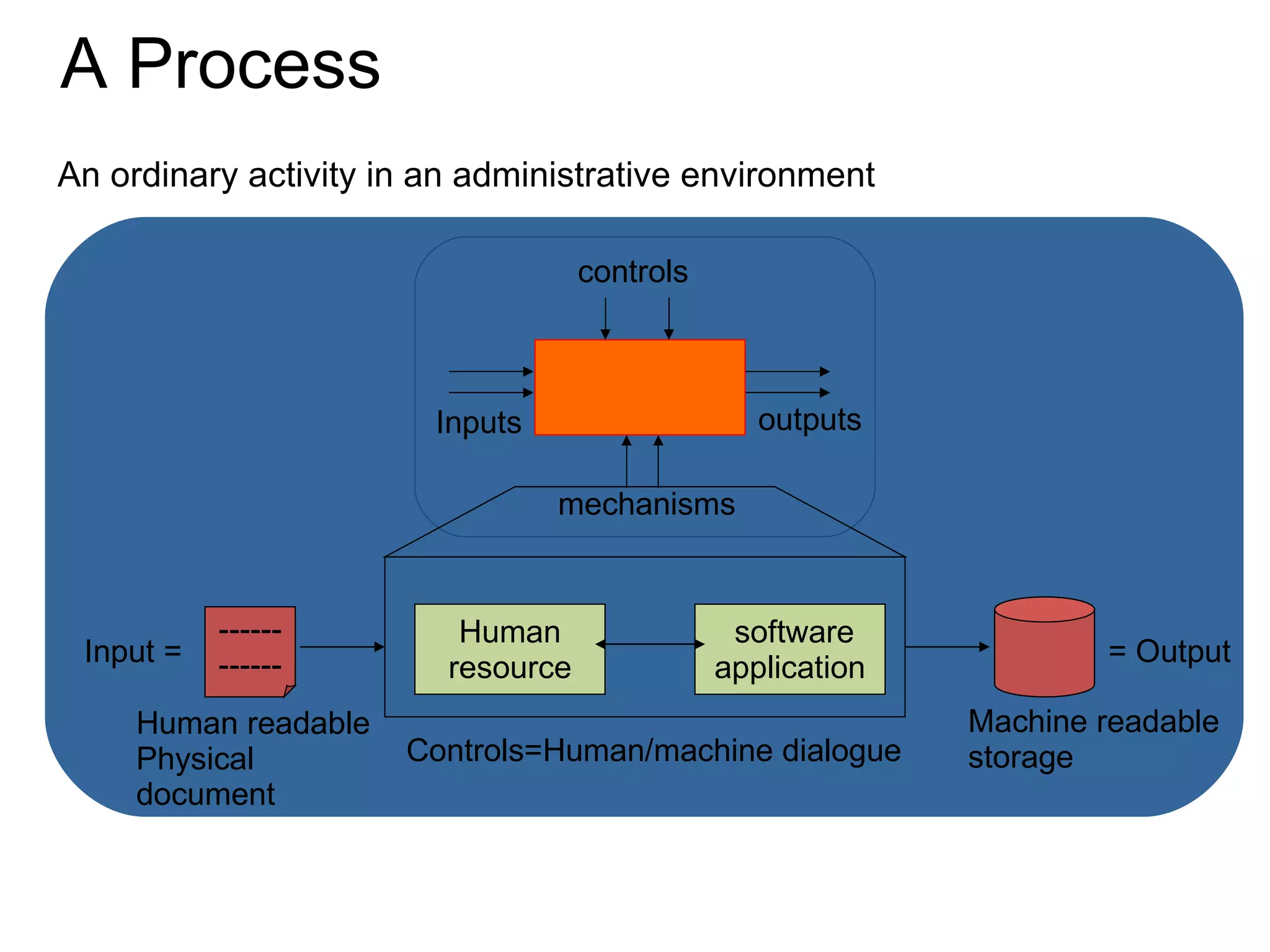 A Process

An ordinary activity in an administrative environment

controls

Inputs

outputs

mechanisms

Input =

------
------

Human resource

software application

= Output

Human readable Physical document

Controls=Human/machine dialogue

Machine readable storage